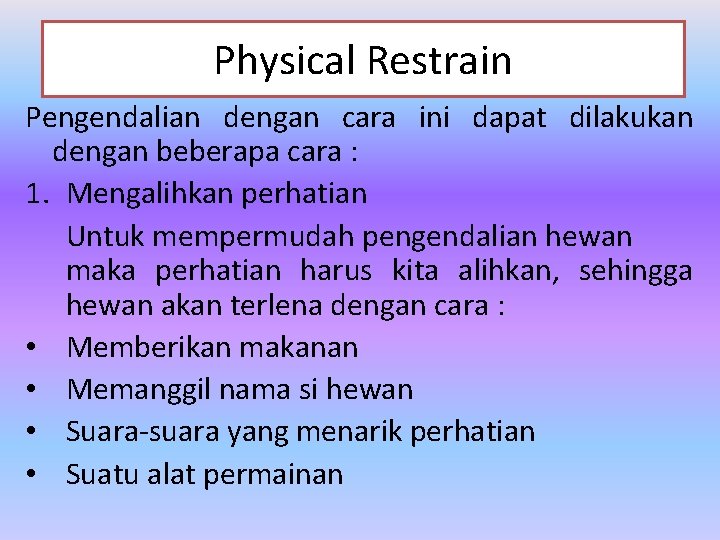 Physical Restrain

Pengendalian dengan cara ini dapat dilakukan dengan beberapa cara :

1. Mengalihkan perhatian

Untuk mempermudah pengendalian hewan maka perhatian harus kita alihkan, sehingga hewan akan terlena dengan cara :

• Memberikan makanan
• Memanggil nama si hewan
• Suara-suara yang menarik perhatian
• Suatu alat permainan